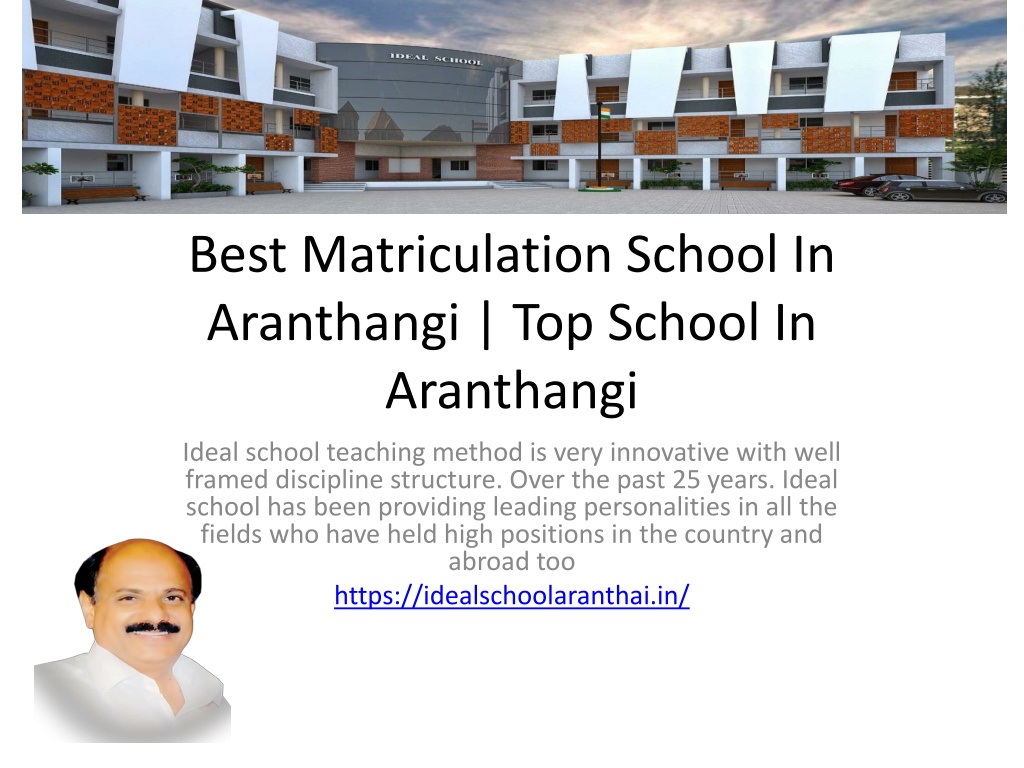 IDEAL SCHOOL

Best Matriculation School In Aranthangi | Top School In Aranthangi

Ideal school teaching method is very innovative with well framed discipline structure. Over the past 25 years. Ideal school has been providing leading personalities in all the fields who have held high positions in the country and abroad too

https://idealschoolaranthai.in/